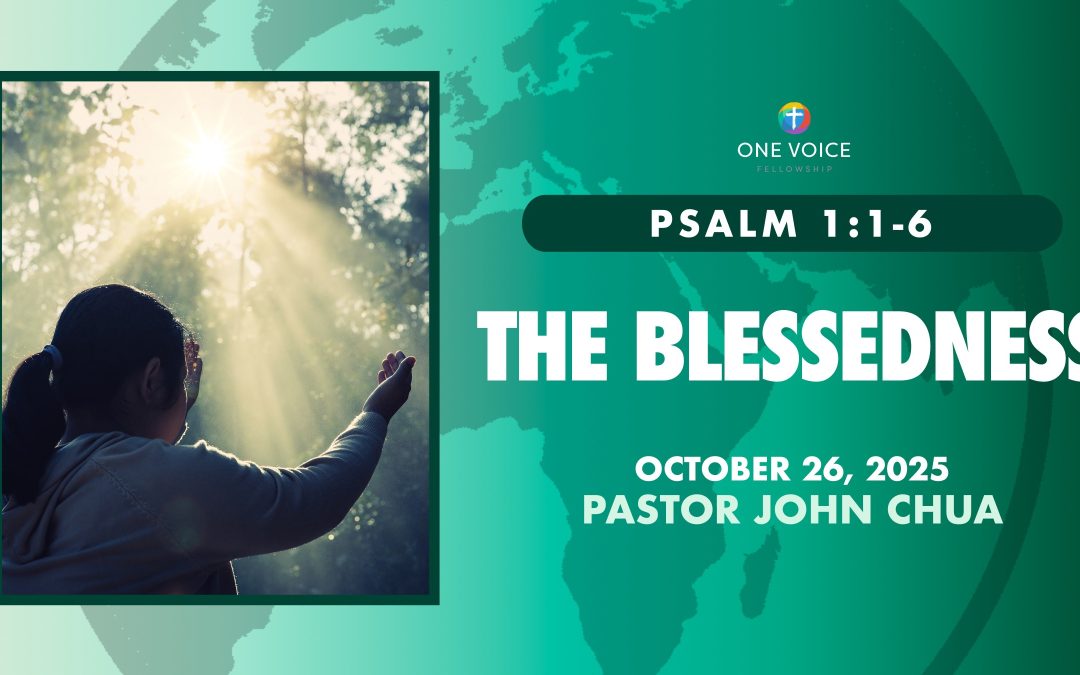 ONE VOICE
FELLOWSHIP

PSALM 1:1-6

THE BLESSEDNESS

OCTOBER 26, 2025
PASTOR JOHN CHUA